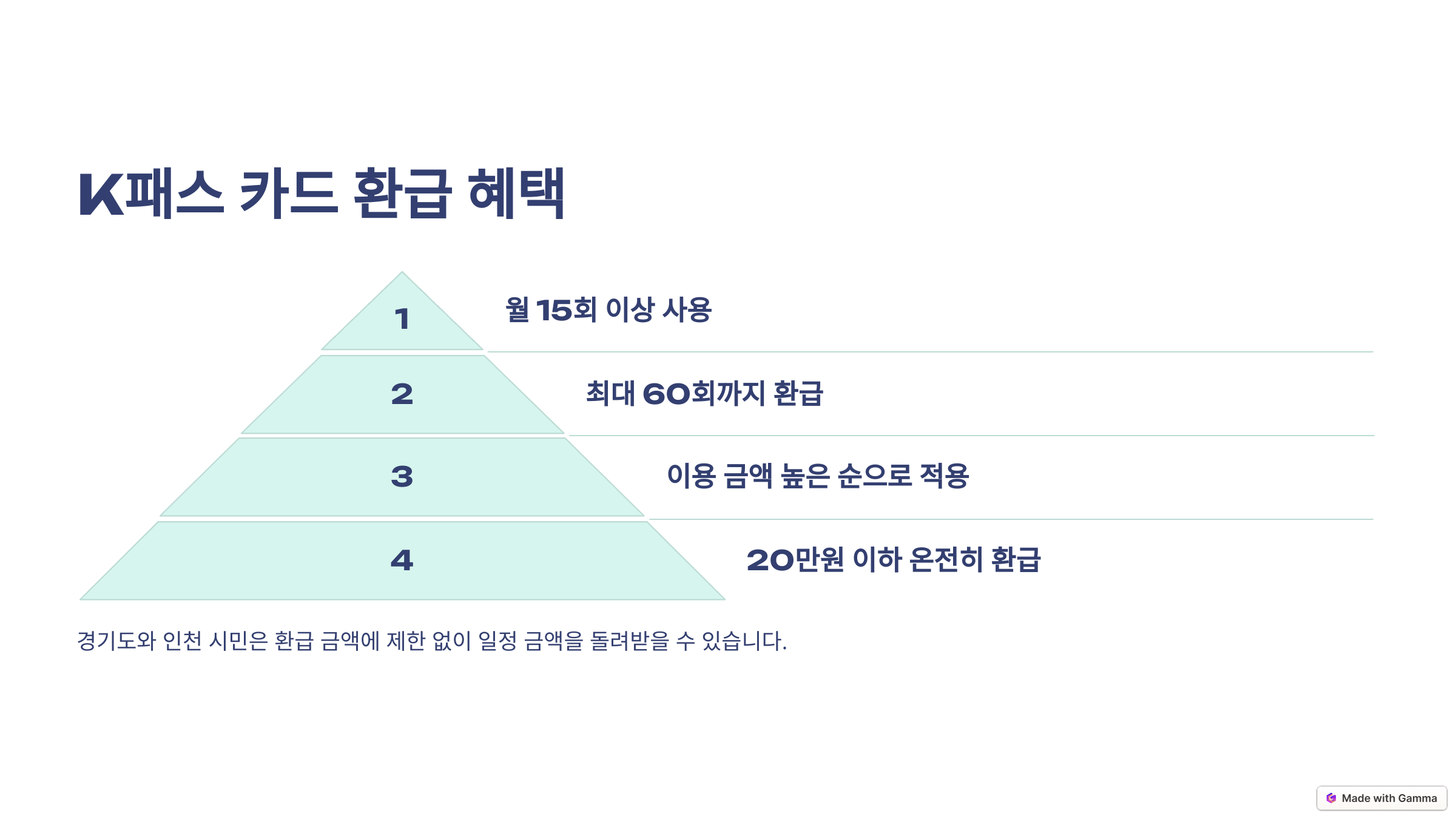 K패스 카드 환급 혜택

1

월 15회 이상 사용

2

최대 60회까지 환급

3

이용 금액 높은 순으로 적용

4

20만원 이하 온전히 환급

경기도와 인천 시민은 환급 금액에 제한 없이 일정 금액을 돌려받을 수 있습니다.

Made with Gamma